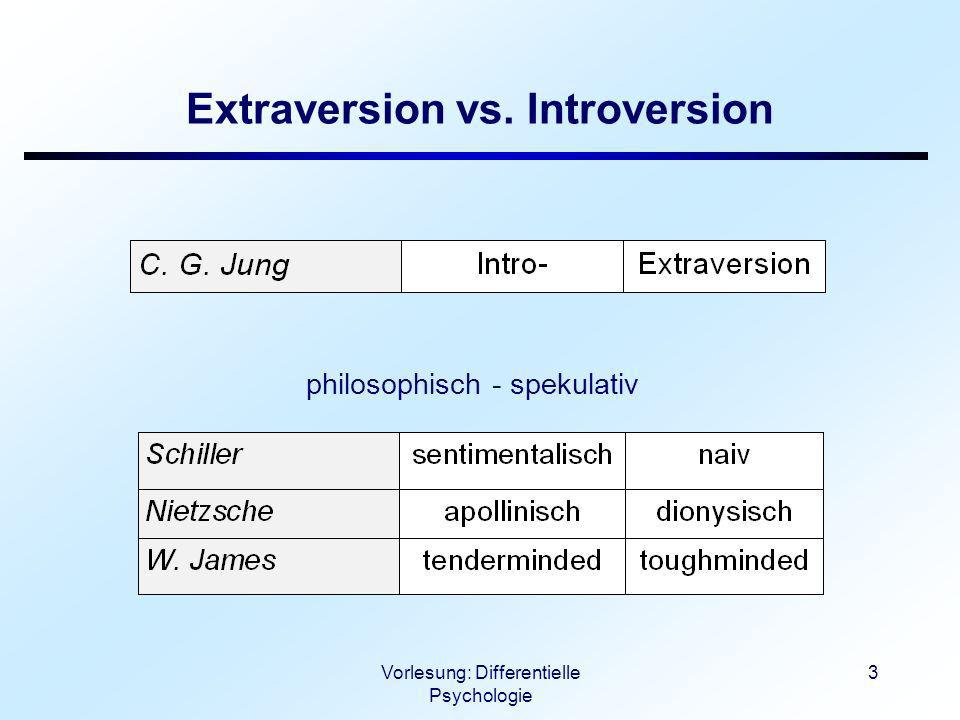 Extraversion vs. Introversion

| C. G. Jung | Intro- | Extraversion |
|---|---|---|

philosophisch - spekulativ

| Schiller | sentimentalisch | naiv |
|---|---|---|
| Nietzsche | apollinisch | dionysisch |
| W. James | tenderminded | toughminded |

Vorlesung: Differentielle Psychologie

3